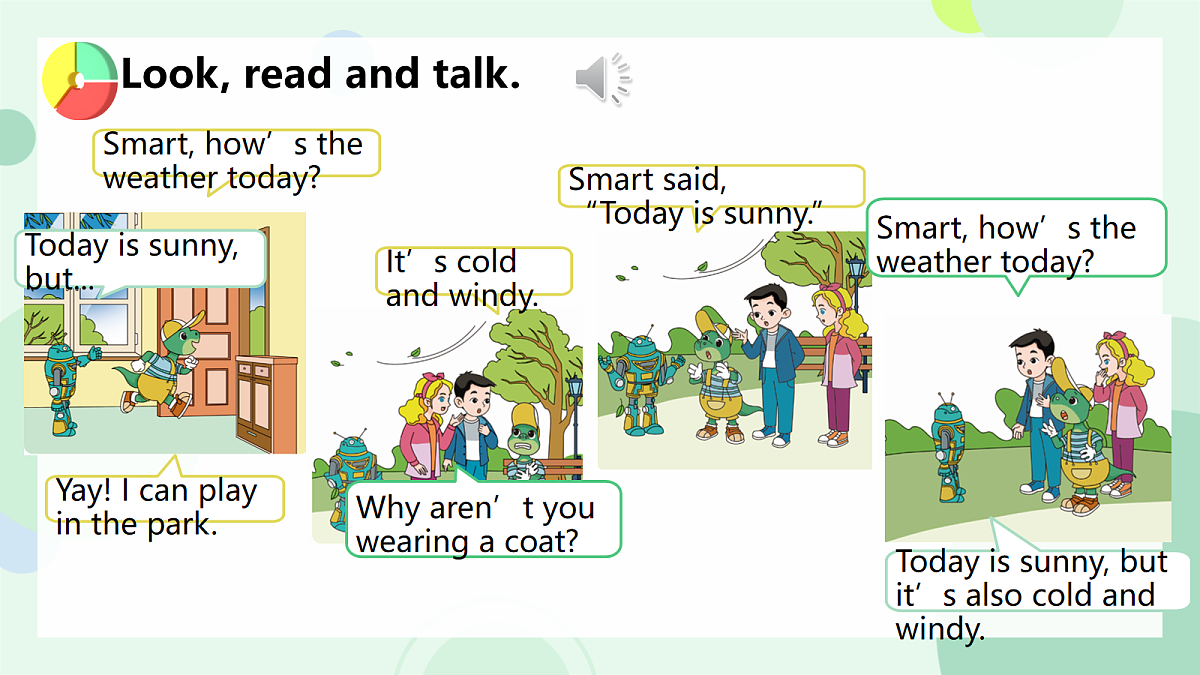 Look, read and talk.

Smart, how’s the weather today?

Today is sunny, but...

Yay! I can play in the park.

It’s cold and windy.

Why aren’t you wearing a coat?

Smart said, “Today is sunny.”

Smart, how’s the weather today?

Today is sunny, but it’s also cold and windy.